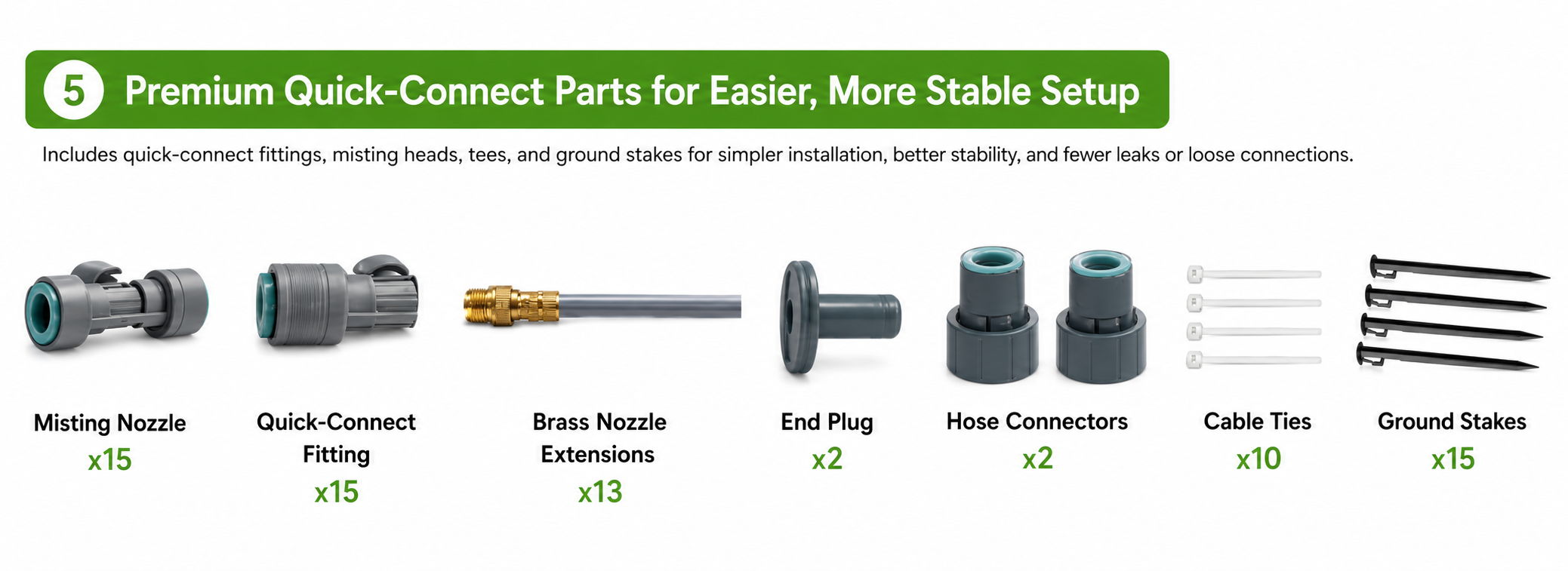 5 Premium Quick-Connect Parts for Easier, More Stable Setup

Includes quick-connect fittings, misting heads, tees, and ground stakes for simpler installation, better stability, and fewer leaks or loose connections.

Misting Nozzle
x15

Quick-Connect Fitting
x15

Brass Nozzle Extensions
x13

End Plug
x2

Hose Connectors
x2

Cable Ties
x10

Ground Stakes
x15